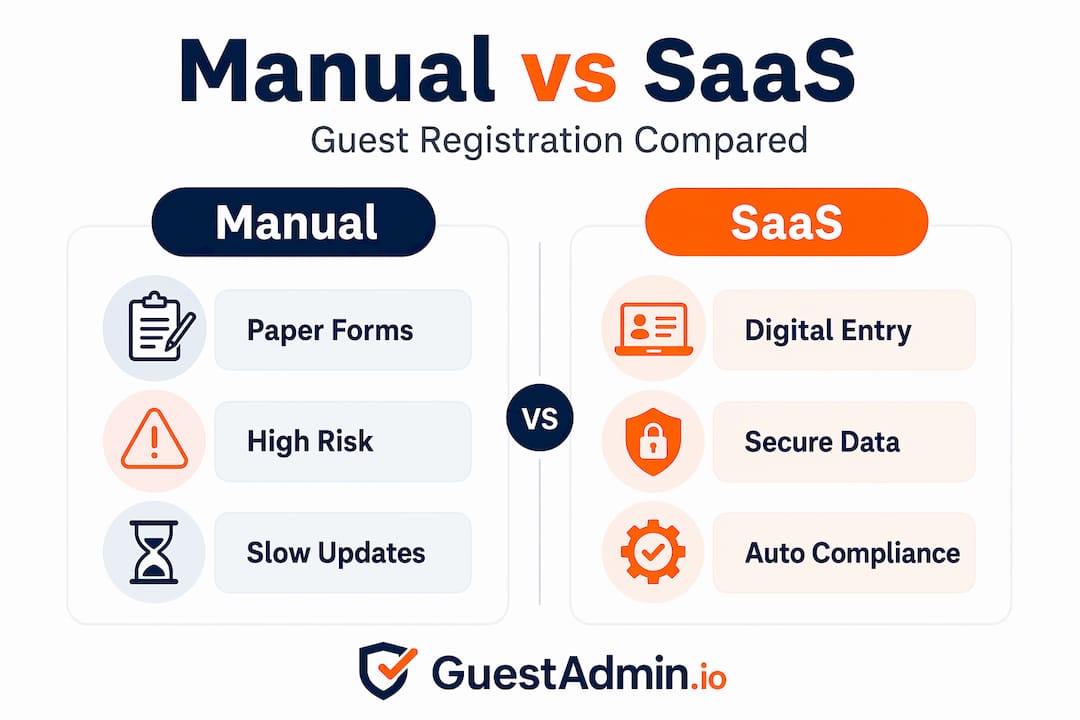 Manual vs SaaS

Guest Registration Compared

Manual

Paper Forms

High Risk

Slow Updates

VS

SaaS

Digital Entry

Secure Data

Auto Compliance

GuestAdmin.io